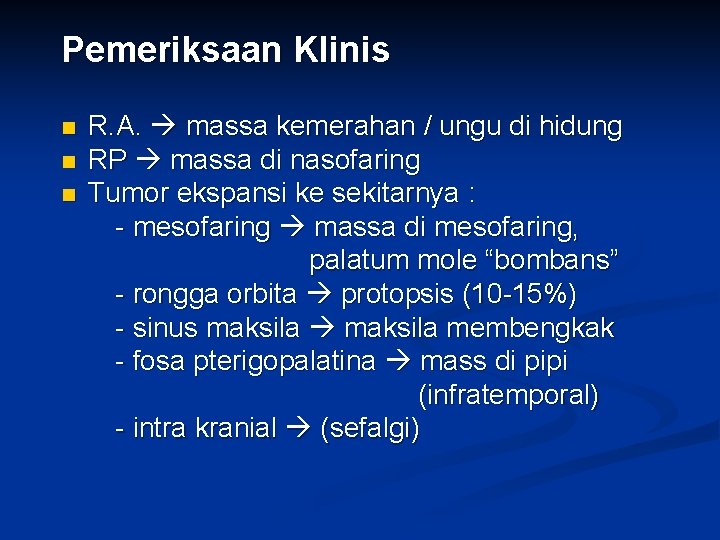 Pemeriksaan Klinis

- R.A. → massa kemerahan / ungu di hidung
- RP → massa di nasofaring
- Tumor ekspansi ke sekitarnya :

- mesofaring → massa di mesofaring, palatum mole “bombans”
- rongga orbita → protopsis (10-15%)
- sinus maksila → maksila membengkak
- fosa pterigopalatina → mass di pipi (infratemporal)
- intra kranial → (sefalgi)